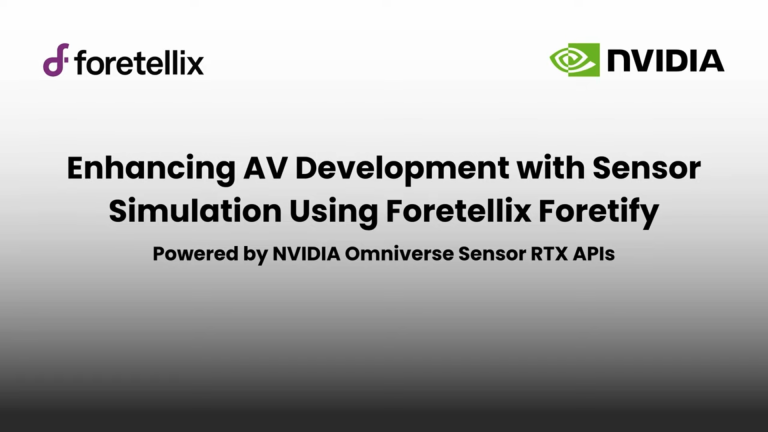 foretellix

NVIDIA

Enhancing AV Development with Sensor Simulation Using Foretellix Foretify

Powered by NVIDIA Omniverse Sensor RTX APIs